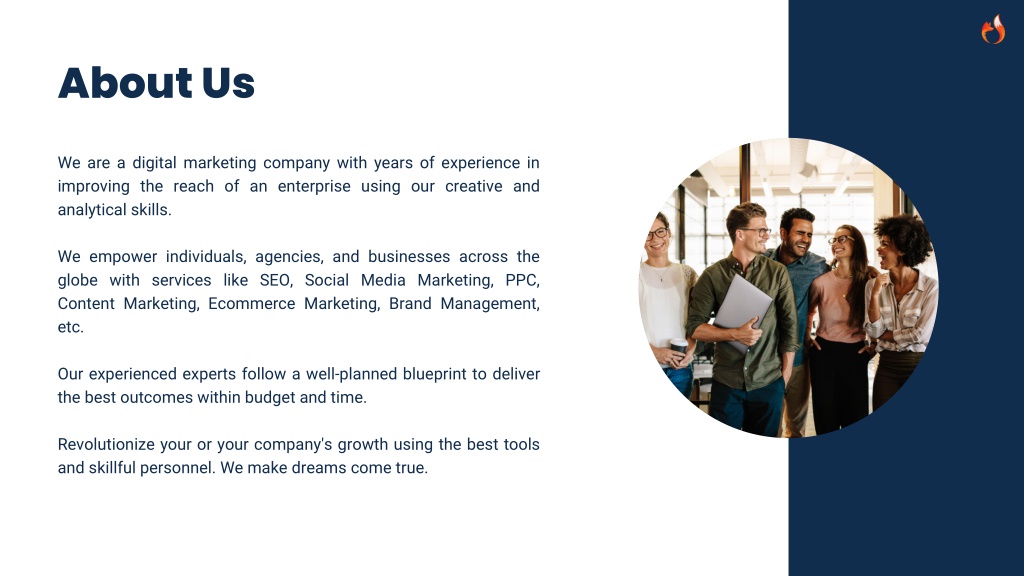 About Us

We are a digital marketing company with years of experience in improving the reach of an enterprise using our creative and analytical skills.

We empower individuals, agencies, and businesses across the globe with services like SEO, Social Media Marketing, PPC, Content Marketing, Ecommerce Marketing, Brand Management, etc.

Our experienced experts follow a well-planned blueprint to deliver the best outcomes within budget and time.

Revolutionize your or your company's growth using the best tools and skillful personnel. We make dreams come true.